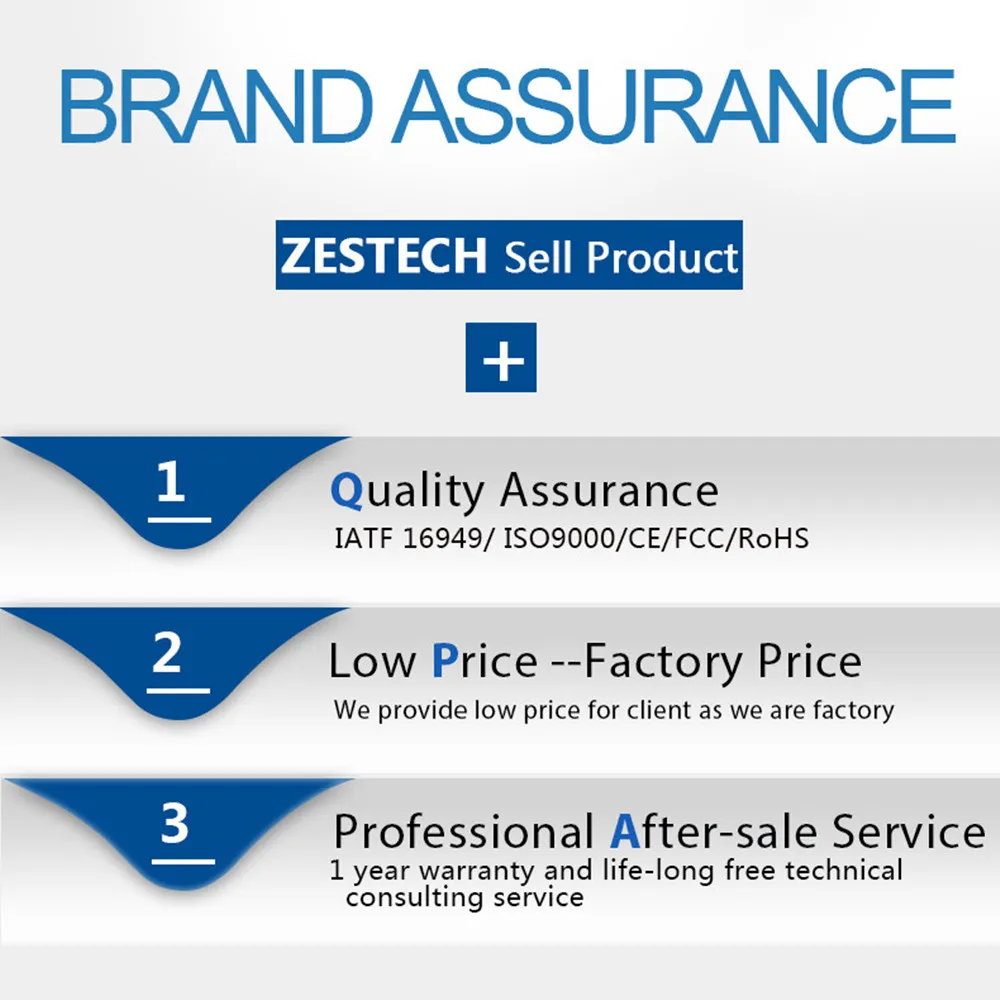 BRAND ASSURANCE

ZESTECH Sell Product

+

1

Quality Assurance
IATF 16949/ ISO9000/CE/FCC/RoHS

2

Low Price --Factory Price
We provide low price for client as we are factory

3

Professional After-sale Service
1 year warranty and life-long free technical consulting service